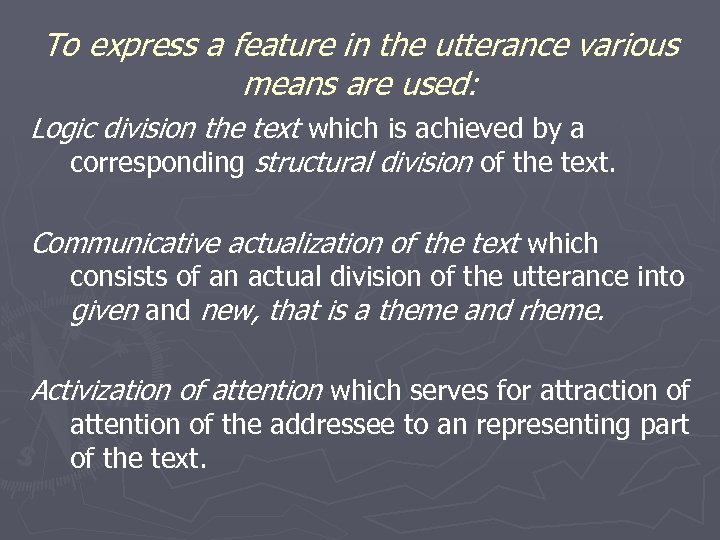 To express a feature in the utterance various means are used:

Logic division the text which is achieved by a corresponding structural division of the text.

Communicative actualization of the text which consists of an actual division of the utterance into given and new, that is a theme and rheme.

Activization of attention which serves for attraction of attention of the addressee to an representing part of the text.